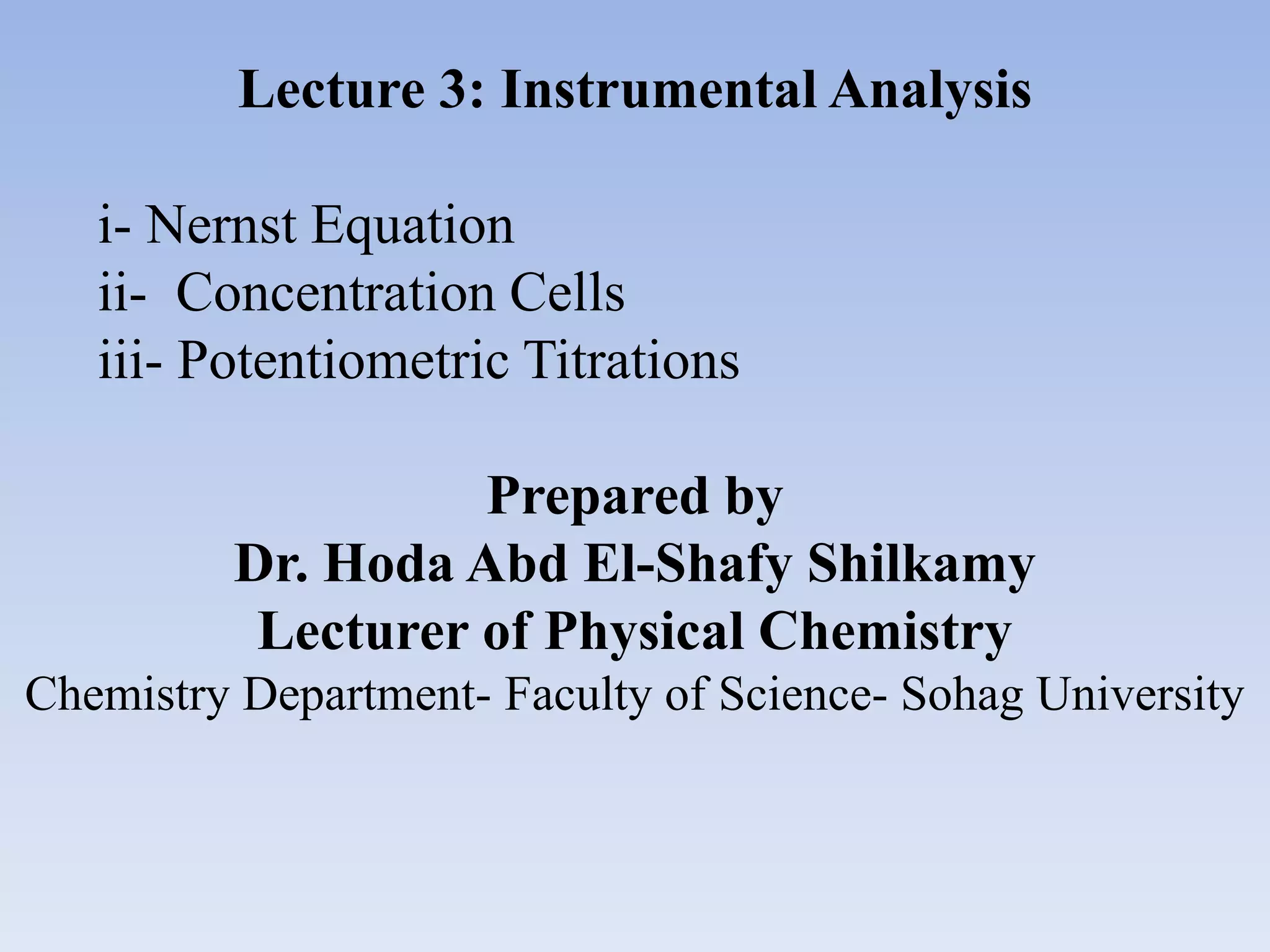 Lecture 3: Instrumental Analysis

i- Nernst Equation
ii- Concentration Cells
iii- Potentiometric Titrations

Prepared by
Dr. Hoda Abd El-Shafy Shilkamy
Lecturer of Physical Chemistry
Chemistry Department- Faculty of Science- Sohag University